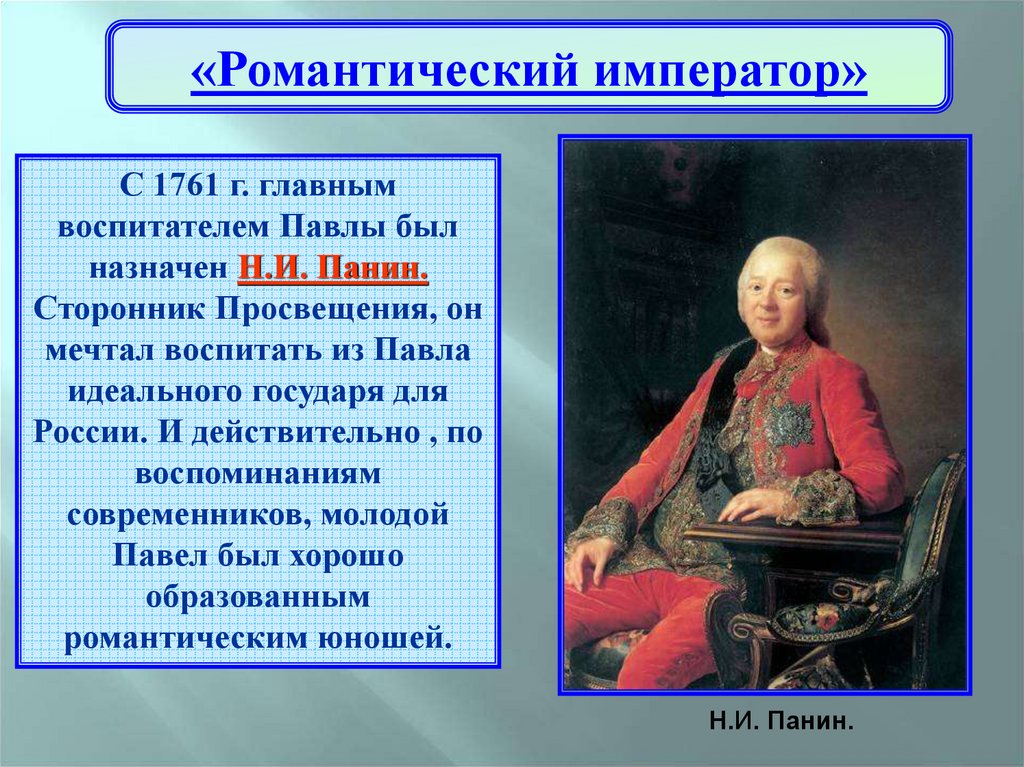 «Романтический император»

С 1761 г. главным воспитателем Павлы был назначен Н.И. Панин. Сторонник Просвещения, он мечтал воспитать из Павла идеального государя для России. И действительно , по воспоминаниям современников, молодой Павел был хорошо образованным романтическим юношей.

Н.И. Панин.